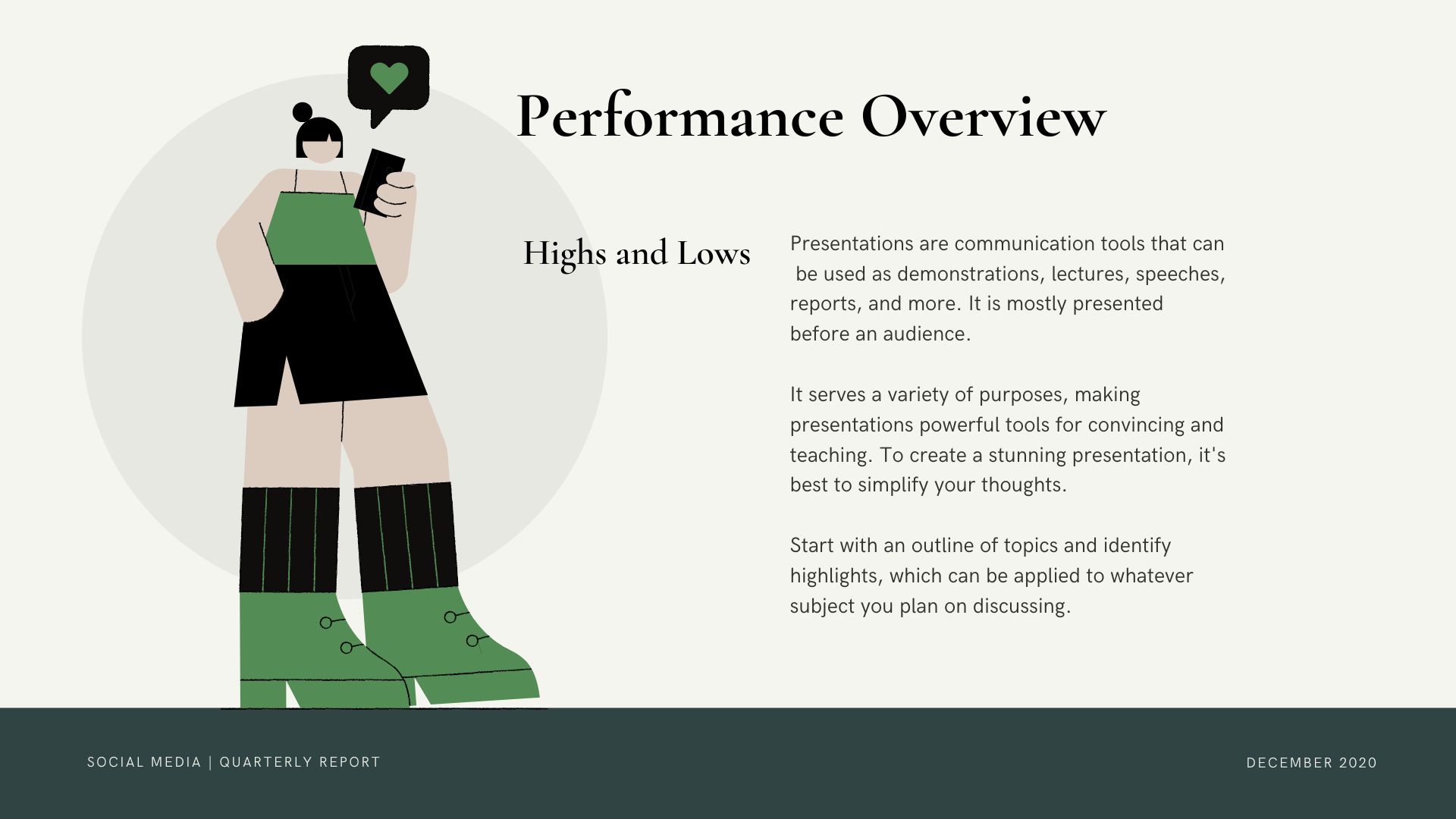 Performance Overview

Highs and Lows

Presentations are communication tools that can be used as demonstrations, lectures, speeches, reports, and more. It is mostly presented before an audience.

It serves a variety of purposes, making presentations powerful tools for convincing and teaching. To create a stunning presentation, it's best to simplify your thoughts.

Start with an outline of topics and identify highlights, which can be applied to whatever subject you plan on discussing.

SOCIAL MEDIA | QUARTERLY REPORT

DECEMBER 2020